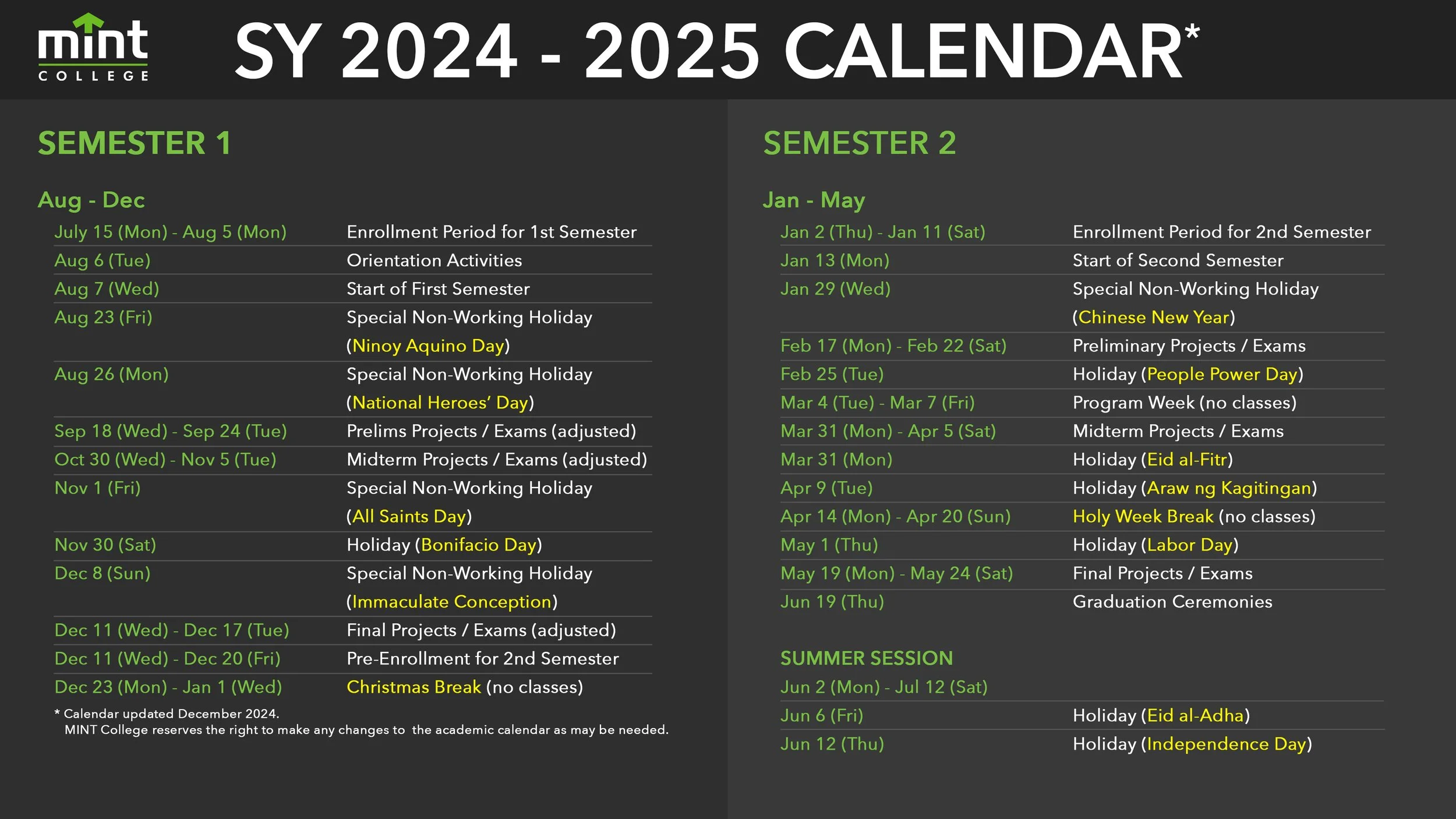 mint COLLEGE

SY 2024 - 2025 CALENDAR*

SEMESTER 1

Aug - Dec

| | |
|---|---|
| July 15 (Mon) - Aug 5 (Mon) | Enrollment Period for 1st Semester |
| Aug 6 (Tue) | Orientation Activities |
| Aug 7 (Wed) | Start of First Semester |
| Aug 23 (Fri) | Special Non-Working Holiday (Ninoy Aquino Day) |
| Aug 26 (Mon) | Special Non-Working Holiday (National Heroes' Day) |
| Sep 18 (Wed) - Sep 24 (Tue) | Prelims Projects / Exams (adjusted) |
| Oct 30 (Wed) - Nov 5 (Tue) | Midterm Projects / Exams (adjusted) |
| Nov 1 (Fri) | Special Non-Working Holiday (All Saints Day) |
| Nov 30 (Sat) | Holiday (Bonifacio Day) |
| Dec 8 (Sun) | Special Non-Working Holiday (Immaculate Conception) |
| Dec 11 (Wed) - Dec 17 (Tue) | Final Projects / Exams (adjusted) |
| Dec 11 (Wed) - Dec 20 (Fri) | Pre-Enrollment for 2nd Semester |
| Dec 23 (Mon) - Jan 1 (Wed) | Christmas Break (no classes) |

* Calendar updated December 2024.
MINT College reserves the right to make any changes to the academic calendar as may be needed.

SEMESTER 2

Jan - May

| | |
|---|---|
| Jan 2 (Thu) - Jan 11 (Sat) | Enrollment Period for 2nd Semester |
| Jan 13 (Mon) | Start of Second Semester |
| Jan 29 (Wed) | Special Non-Working Holiday (Chinese New Year) |
| Feb 17 (Mon) - Feb 22 (Sat) | Preliminary Projects / Exams |
| Feb 25 (Tue) | Holiday (People Power Day) |
| Mar 4 (Tue) - Mar 7 (Fri) | Program Week (no classes) |
| Mar 31 (Mon) - Apr 5 (Sat) | Midterm Projects / Exams |
| Mar 31 (Mon) | Holiday (Eid al-Fitr) |
| Apr 9 (Tue) | Holiday (Araw ng Kagitingan) |
| Apr 14 (Mon) - Apr 20 (Sun) | Holy Week Break (no classes) |
| May 1 (Thu) | Holiday (Labor Day) |
| May 19 (Mon) - May 24 (Sat) | Final Projects / Exams |
| Jun 19 (Thu) | Graduation Ceremonies |

SUMMER SESSION

| | |
|---|---|
| Jun 2 (Mon) - Jul 12 (Sat) | |
| Jun 6 (Fri) | Holiday (Eid al-Adha) |
| Jun 12 (Thu) | Holiday (Independence Day) |